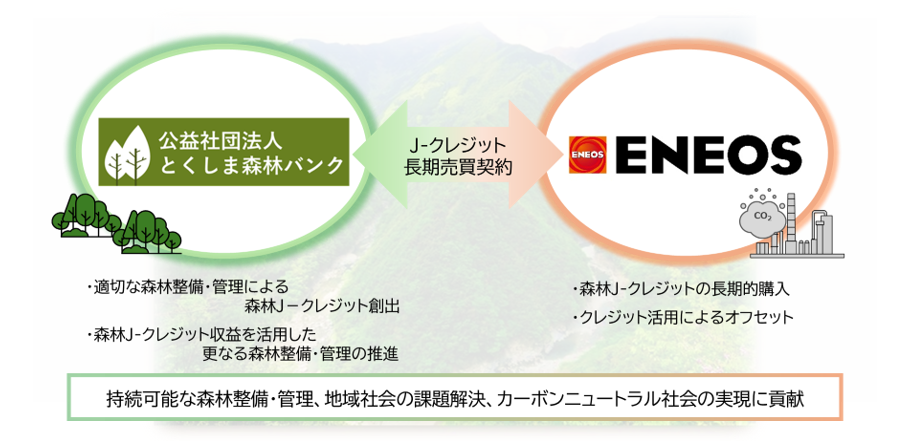 公益社団法人
とくしま森林バンク

J-クレジット
長期売買契約

ENEOS

ENEOS

$CO_2$

・適切な森林整備・管理による
森林J－クレジット創出

・森林J-クレジット収益を活用した
更なる森林整備・管理の推進

・森林J-クレジットの長期的購入

・クレジット活用によるオフセット

持続可能な森林整備・管理、地域社会の課題解決、カーボンニュートラル社会の実現に貢献